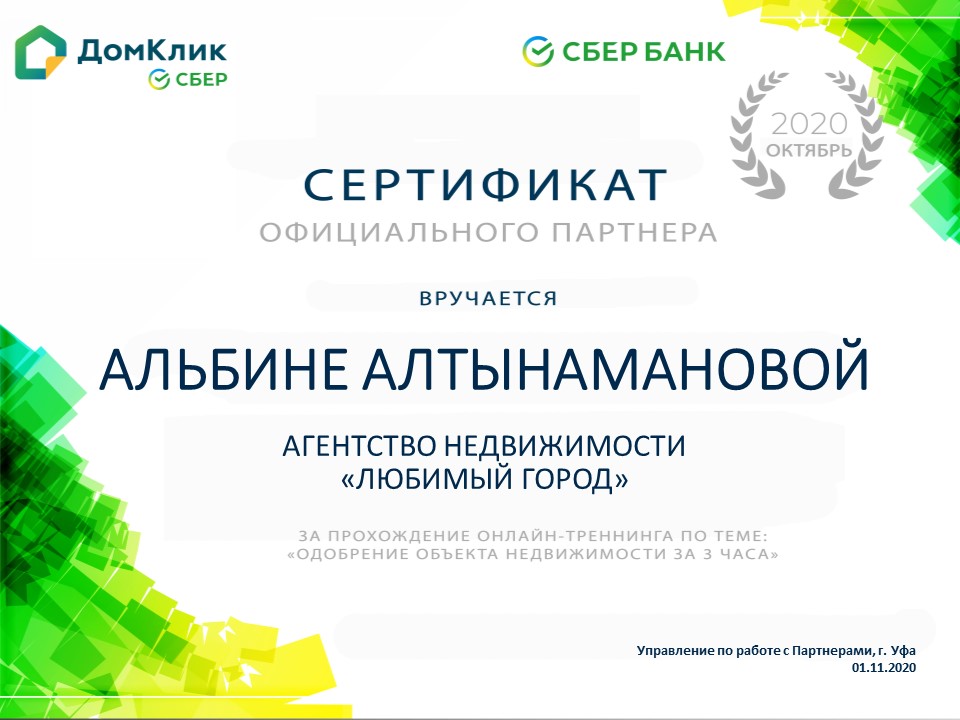 ДомКлик
СБЕР

СБЕР БАНК

2020
ОКТЯБРЬ

СЕРТИФИКАТ
ОФИЦИАЛЬНОГО ПАРТНЕРА

ВРУЧАЕТСЯ

АЛЬБИНЕ АЛТЫНАМАНОВОЙ

АГЕНТСТВО НЕДВИЖИМОСТИ
«ЛЮБИМЫЙ ГОРОД»

ЗА ПРОХОЖДЕНИЕ ОНЛАЙН-ТРЕННИНГА ПО ТЕМЕ:
«ОДОБРЕНИЕ ОБЪЕКТА НЕДВИЖИМОСТИ ЗА 3 ЧАСА»

Управление по работе с Партнерами, г. Уфа
01.11.2020